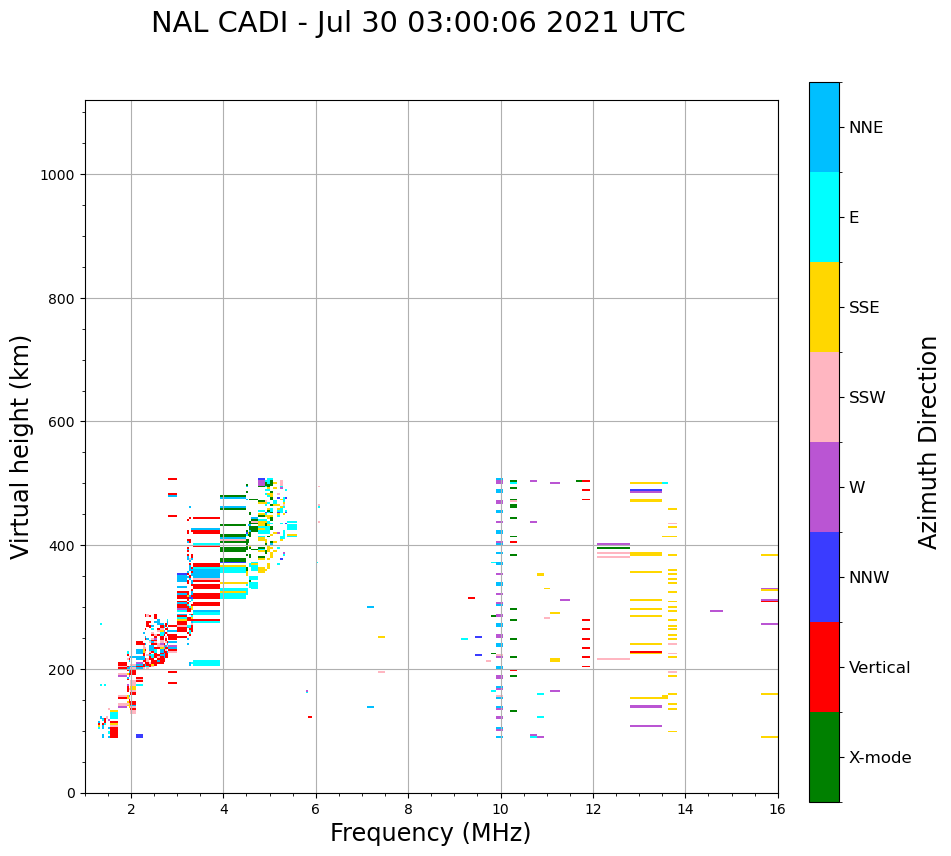 NAL CADI - Jul 30 03:00:06 2021 UTC

Virtual height (km)

1000
800
600
400
200
0

2
4
6
8
10
12
14
16

Frequency (MHz)

NNE
E
SSE
SSW
W
NNW
Vertical
X-mode

Azimuth Direction